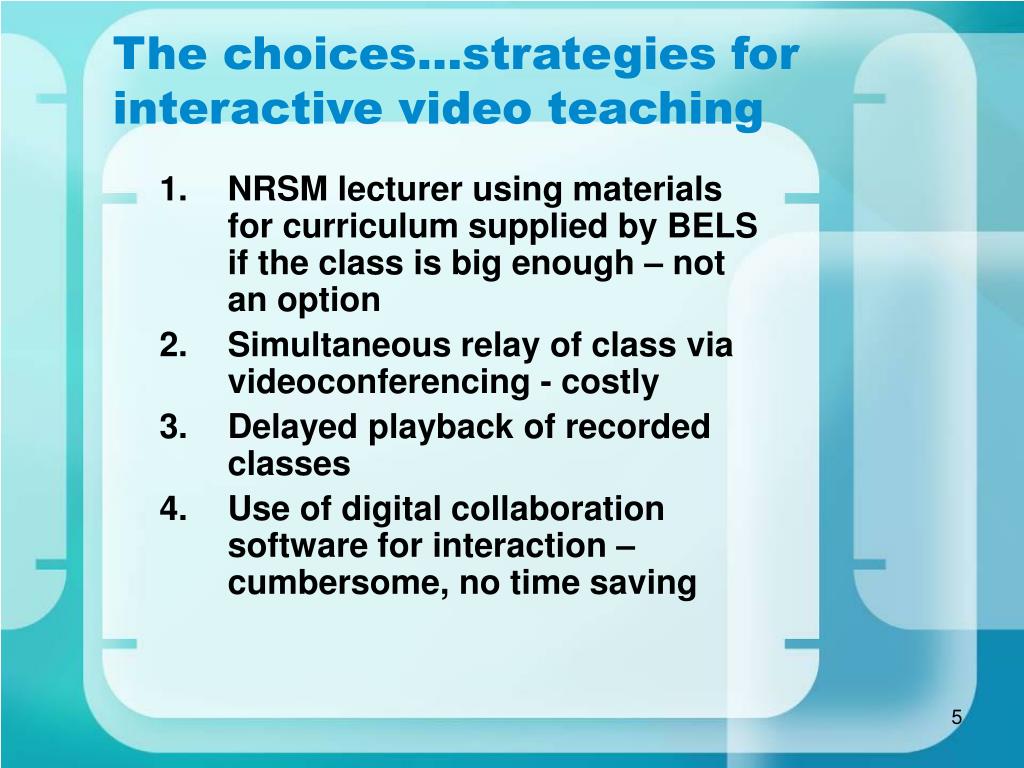 The choices…strategies for interactive video teaching

1. NRSM lecturer using materials for curriculum supplied by BELS if the class is big enough – not an option
2. Simultaneous relay of class via videoconferencing - costly
3. Delayed playback of recorded classes
4. Use of digital collaboration software for interaction – cumbersome, no time saving

5